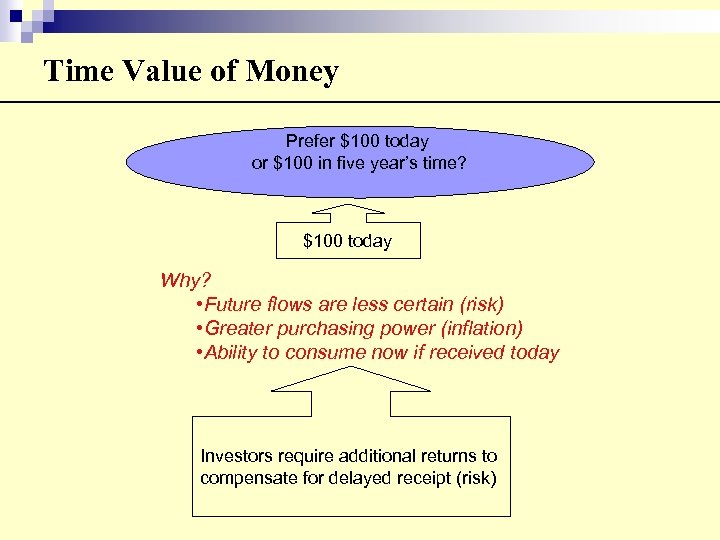 Time Value of Money

Prefer \$100 today or \$100 in five year's time?

\$100 today

Why?
•Future flows are less certain (risk)
•Greater purchasing power (inflation)
•Ability to consume now if received today

Investors require additional returns to compensate for delayed receipt (risk)